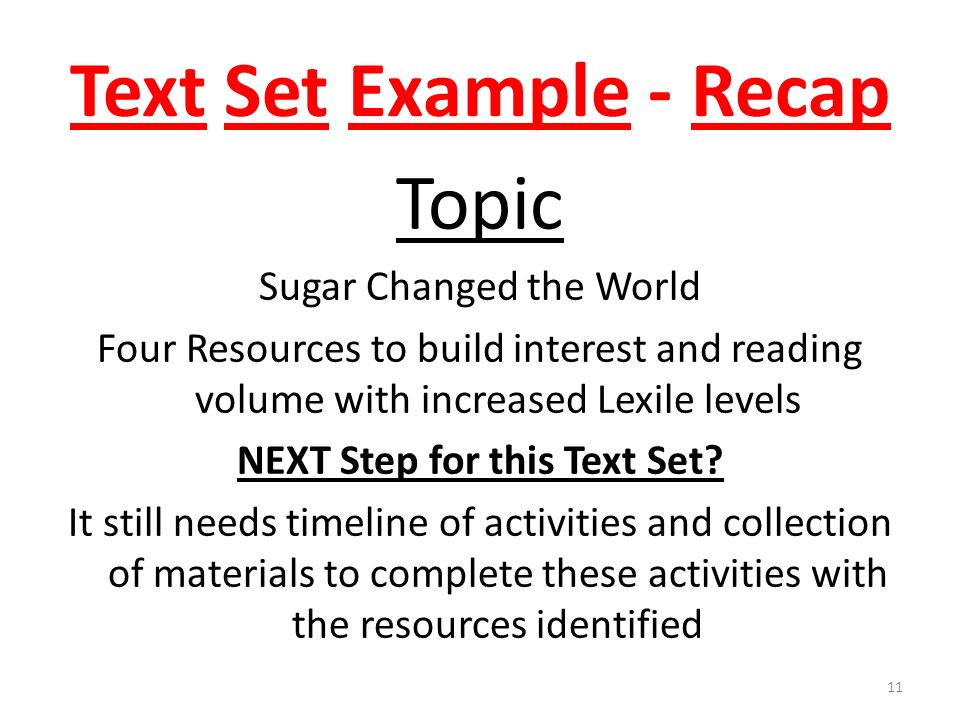 Text Set Example - Recap

Topic

Sugar Changed the World

Four Resources to build interest and reading volume with increased Lexile levels

NEXT Step for this Text Set?

It still needs timeline of activities and collection of materials to complete these activities with the resources identified

11